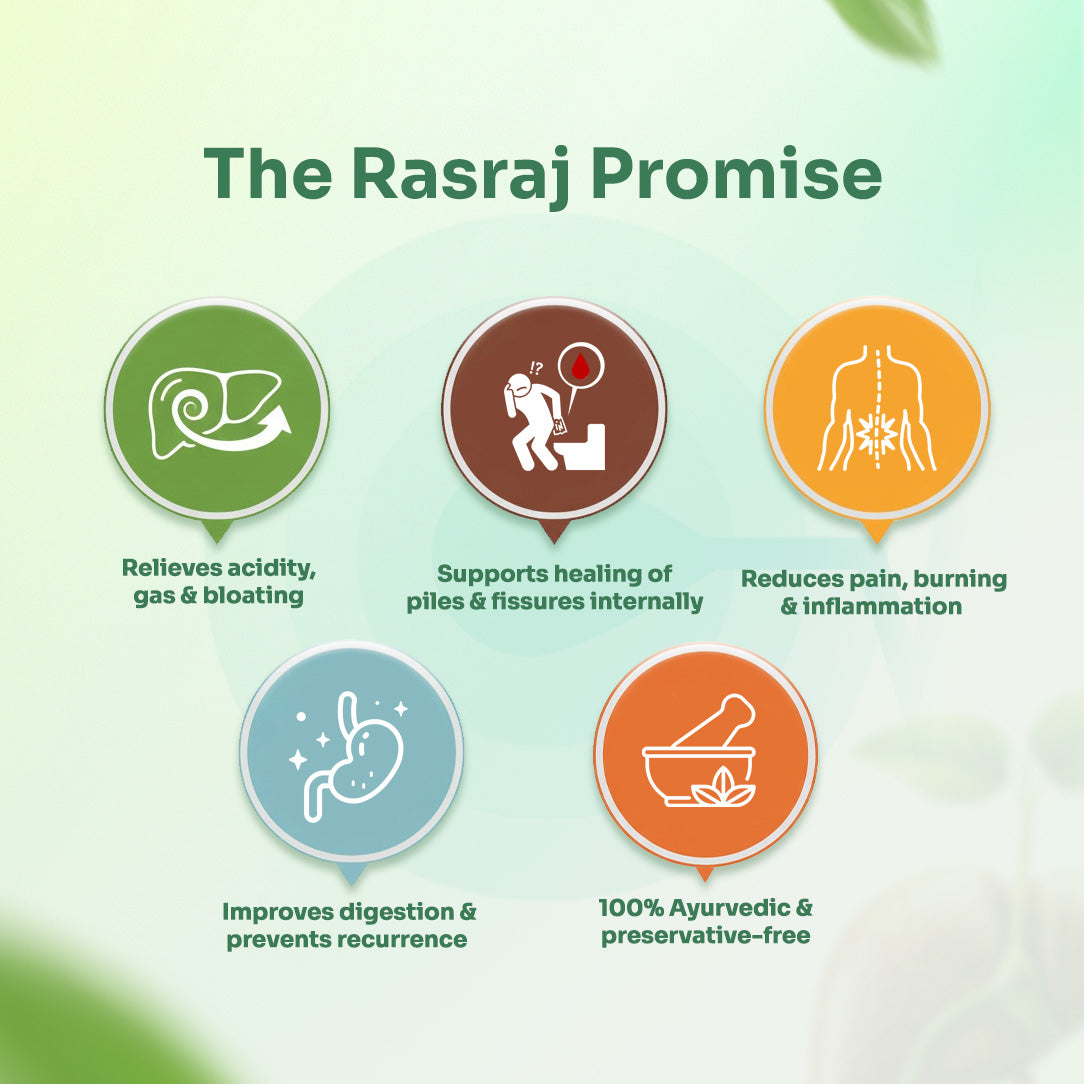 The Rasraj Promise

!?

Relieves acidity, gas & bloating

Supports healing of piles & fissures internally

Reduces pain, burning & inflammation

Improves digestion & prevents recurrence

100% Ayurvedic & preservative-free